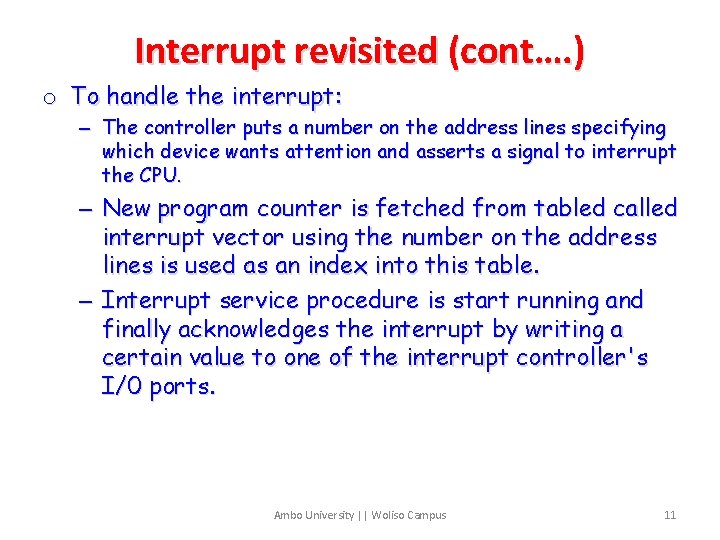 Interrupt revisited (cont….)

o To handle the interrupt:

– The controller puts a number on the address lines specifying which device wants attention and asserts a signal to interrupt the CPU.

– New program counter is fetched from tabled called interrupt vector using the number on the address lines is used as an index into this table.

– Interrupt service procedure is start running and finally acknowledges the interrupt by writing a certain value to one of the interrupt controller's I/O ports.

Ambo University || Woliso Campus

11